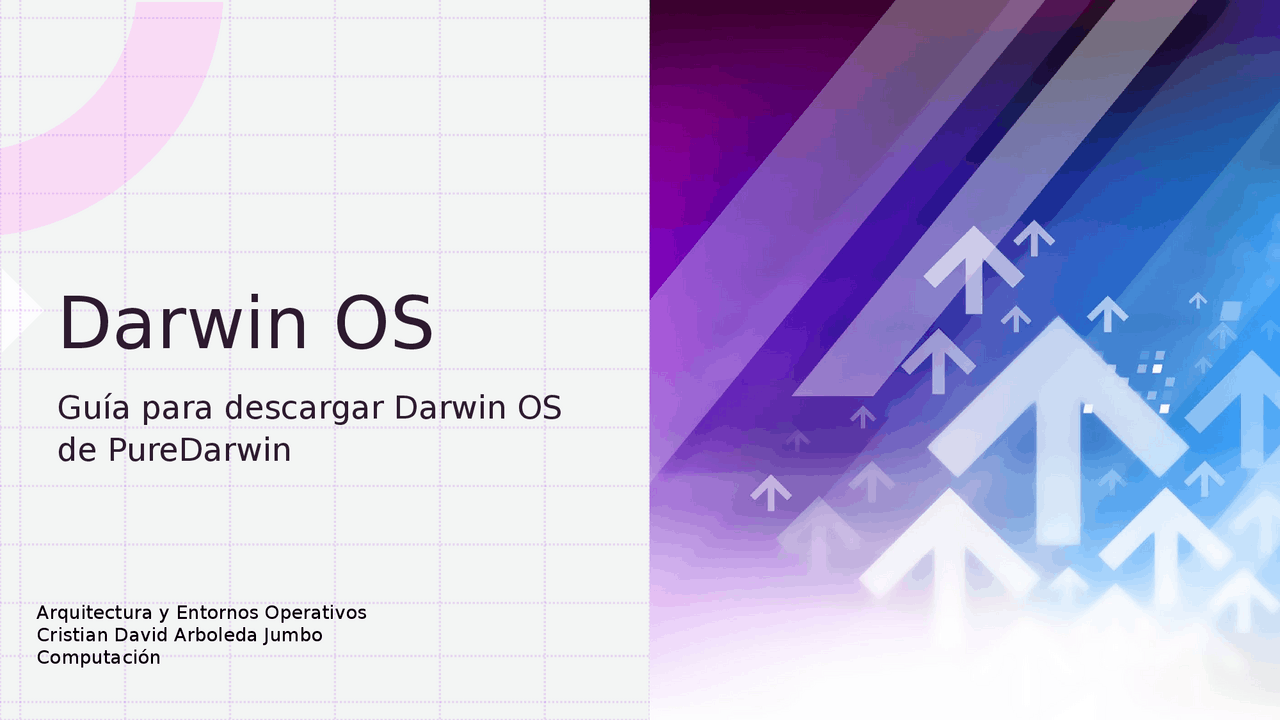 Darwin OS

Guía para descargar Darwin OS de PureDarwin

Arquitectura y Entornos Operativos
Cristian David Arboleda Jumbo
Computación